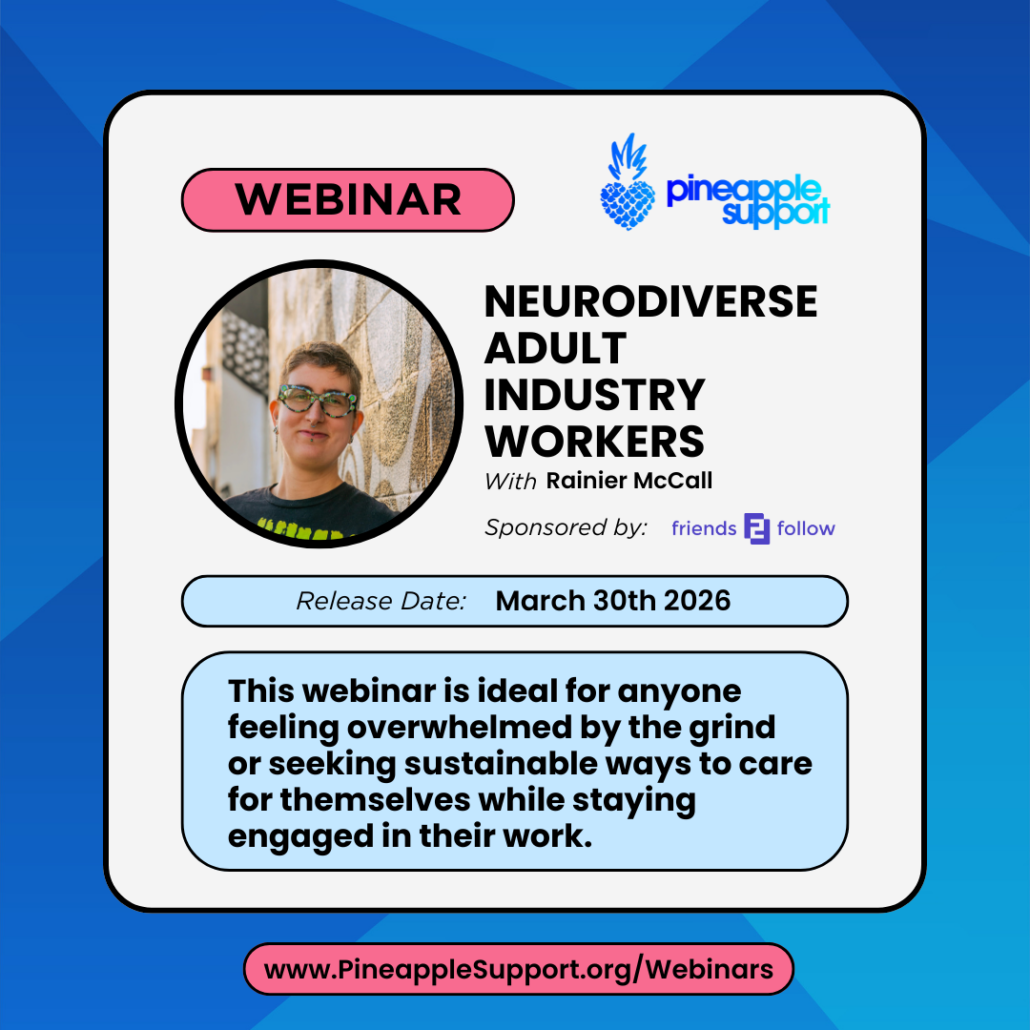 WEBINAR

pineapple support

NEURODIVERSE ADULT INDUSTRY WORKERS

With Rainier McCall

Sponsored by: friends follow

Release Date: March 30th 2026

This webinar is ideal for anyone feeling overwhelmed by the grind or seeking sustainable ways to care for themselves while staying engaged in their work.

www.PineappleSupport.org/Webinars